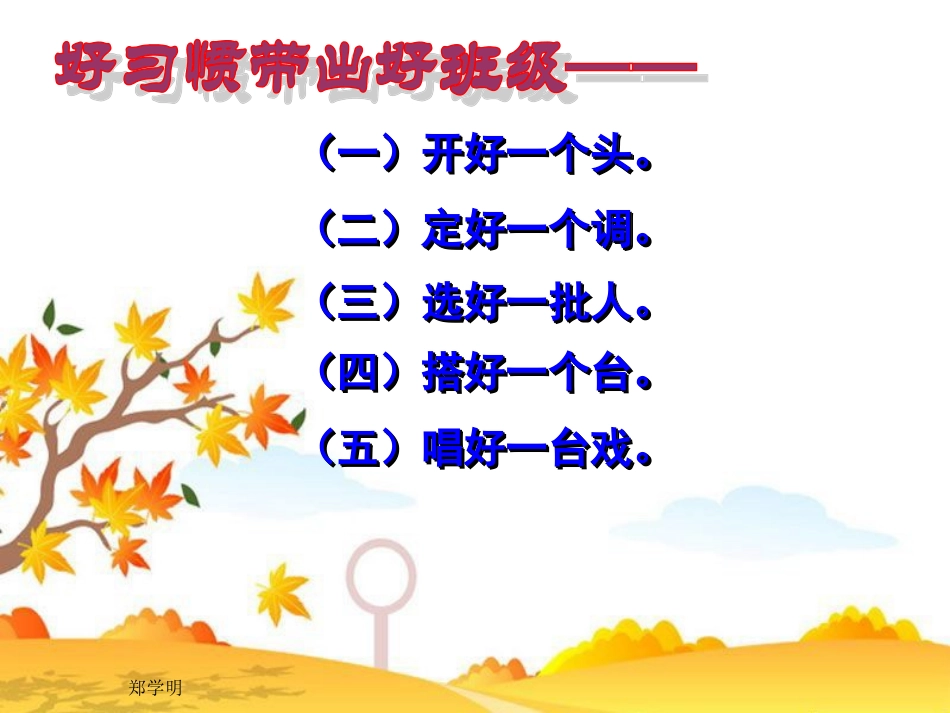 好习惯带出好班级——

（一）开好一个头。

（二）定好一个调。

（三）选好一批人。

（四）搭好一个台。

（五）唱好一台戏。

郑学明